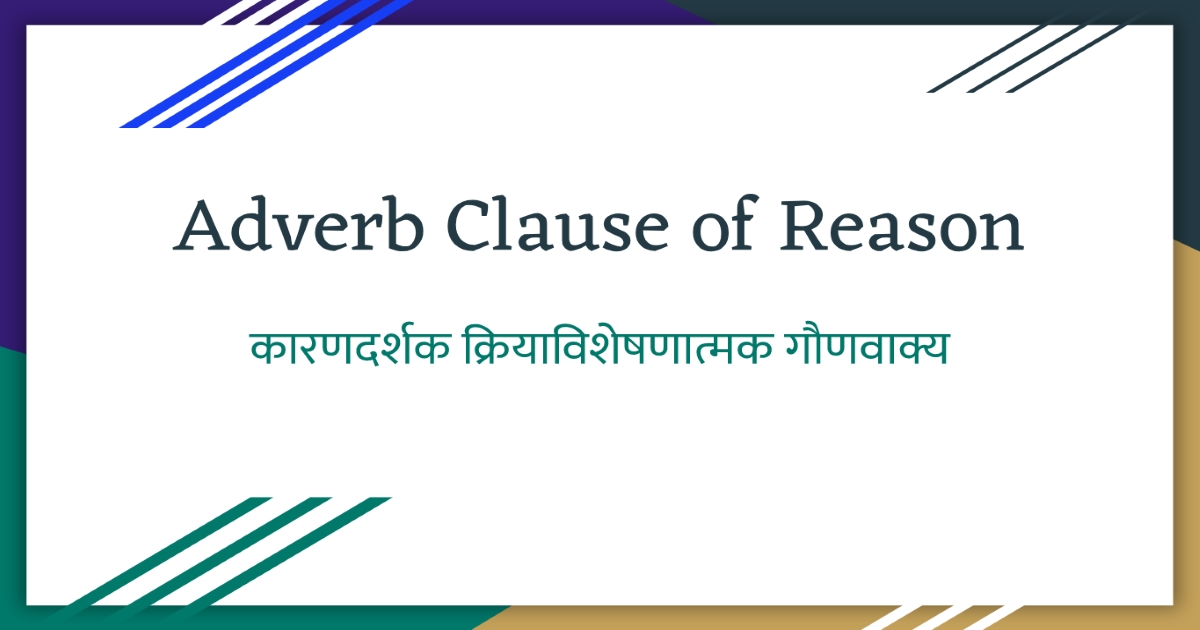 Adverb Clause of Reason

कारणदर्शक क्रियाविशेषणात्मक गौणवाक्य